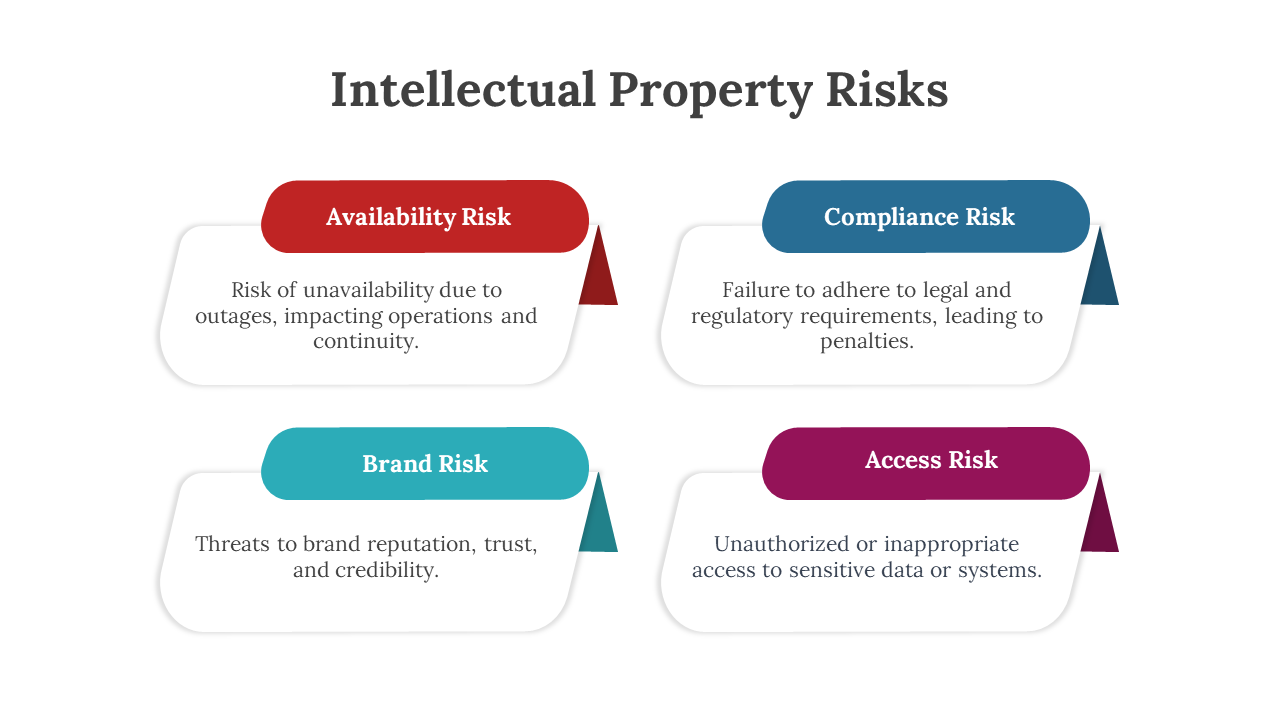 Intellectual Property Risks

Availability Risk

Risk of unavailability due to outages, impacting operations and continuity.

Compliance Risk

Failure to adhere to legal and regulatory requirements, leading to penalties.

Brand Risk

Threats to brand reputation, trust, and credibility.

Access Risk

Unauthorized or inappropriate access to sensitive data or systems.